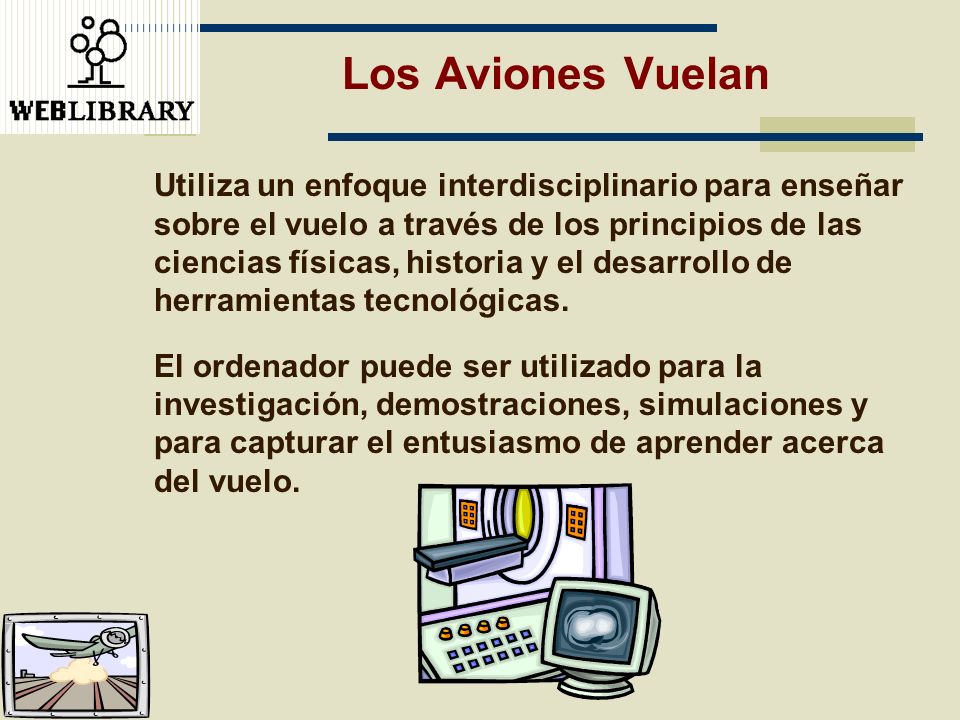 WEBLIBRARY

Los Aviones Vuelan

Utiliza un enfoque interdisciplinario para enseñar sobre el vuelo a través de los principios de las ciencias físicas, historia y el desarrollo de herramientas tecnológicas.

El ordenador puede ser utilizado para la investigación, demostraciones, simulaciones y para capturar el entusiasmo de aprender acerca del vuelo.